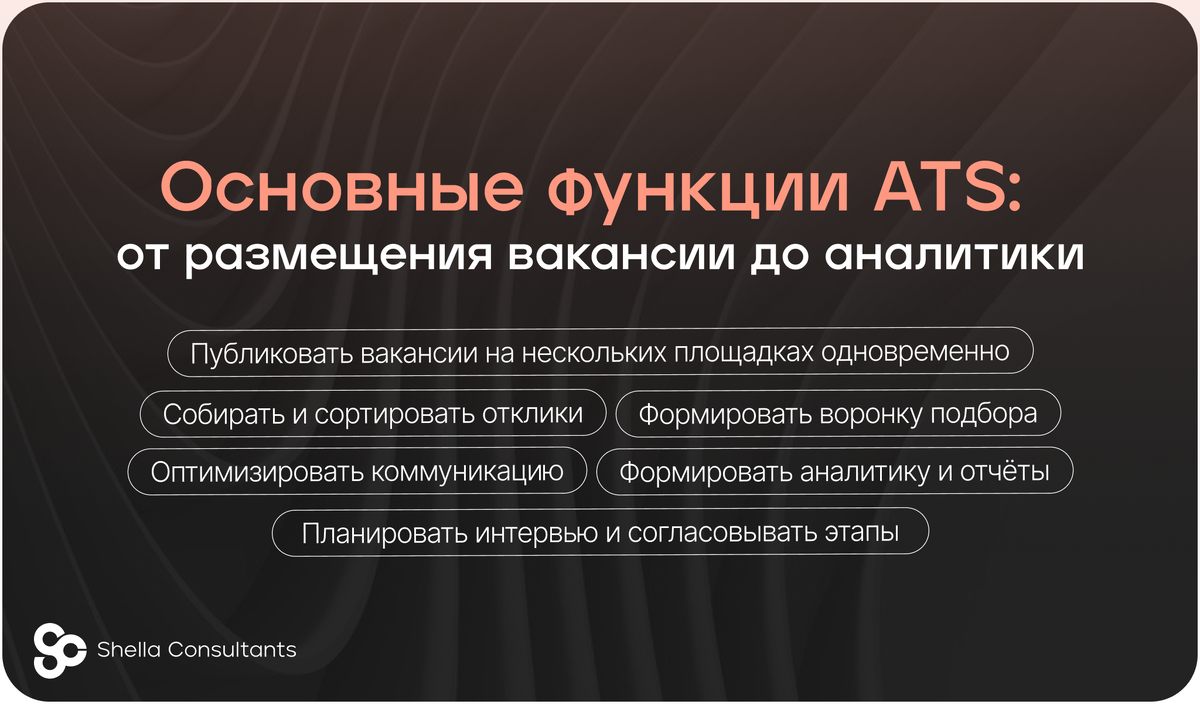 Основные функции ATS:
от размещения вакансии до аналитики

Публиковать вакансии на нескольких площадках одновременно

Собирать и сортировать отклики

Формировать воронку подбора

Оптимизировать коммуникацию

Формировать аналитику и отчёты

Планировать интервью и согласовывать этапы

Shella Consultants